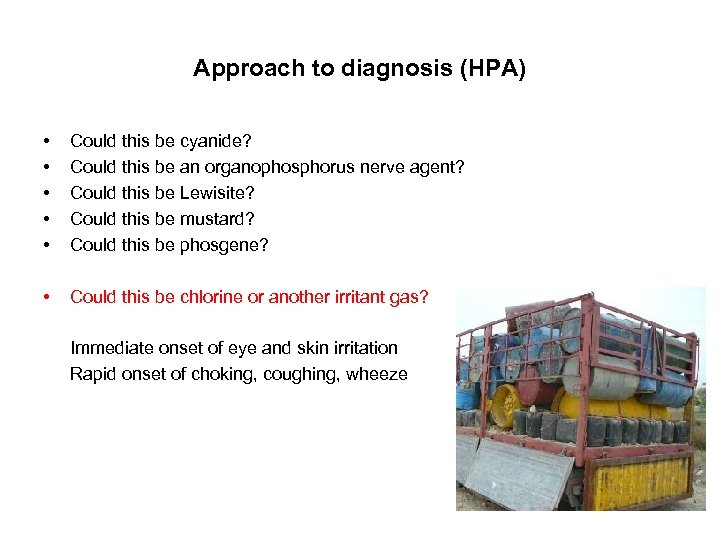 Approach to diagnosis (HPA)

• Could this be cyanide?
• Could this be an organophosphorus nerve agent?
• Could this be Lewisite?
• Could this be mustard?
• Could this be phosgene?

• Could this be chlorine or another irritant gas?

Immediate onset of eye and skin irritation
Rapid onset of choking, coughing, wheeze